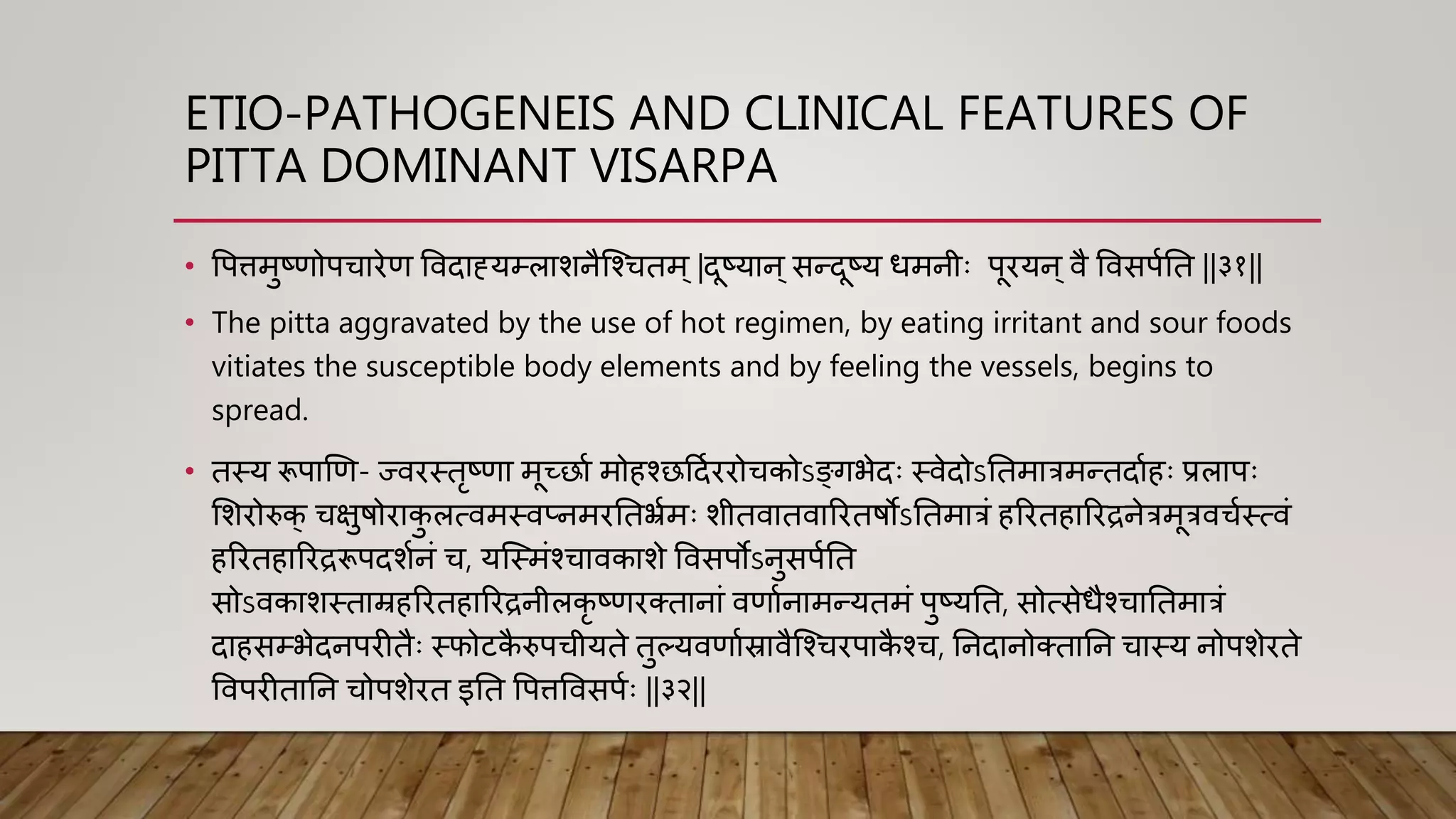 ETIO-PATHOGENEIS AND CLINICAL FEATURES OF PITTA DOMINANT VISARPA

• पित्तमुष्णोपचारेण विदाह्यम्लाशनैश्चितम् |दूष्यान् सन्दूष्य धमनीः पूरयन् वै विसर्पति ||३१||

• The pitta aggravated by the use of hot regimen, by eating irritant and sour foods vitiates the susceptible body elements and by feeling the vessels, begins to spread.

• तस्य रूपाणि- ज्वरस्तृष्णा मूर्च्छा मोहश्छर्दिररोचकोऽङ्गभेदः स्वेदोऽतिमात्रमन्तर्दाहः प्रलापः शिरोरुक् चक्षुषोराकुलत्वमस्वप्नमरतिर्भ्रमः शीतवातवारितर्षोऽतिमात्रं हरितहारिद्रनेत्रमूत्रवर्चस्त्वं हरितहारिद्ररूपदर्शनं च, यस्मिंश्चावकाशे विसर्पोऽनुसर्पति सोऽवकाशस्ताम्रहरितहारिद्रनीलकृष्णरक्तानां वर्णानामन्यतमं पुष्यति, सोत्सेधैश्चातिमात्रं दाहसम्भेदनपरीतैः स्फोटकैरुपचीयते तुल्यवर्णास्रावैश्चिरपाकैश्च, निदानोक्तानि चास्य नोपशेरते विपरीतानि चोपशेरत इति पित्तविसर्पः ||३२||